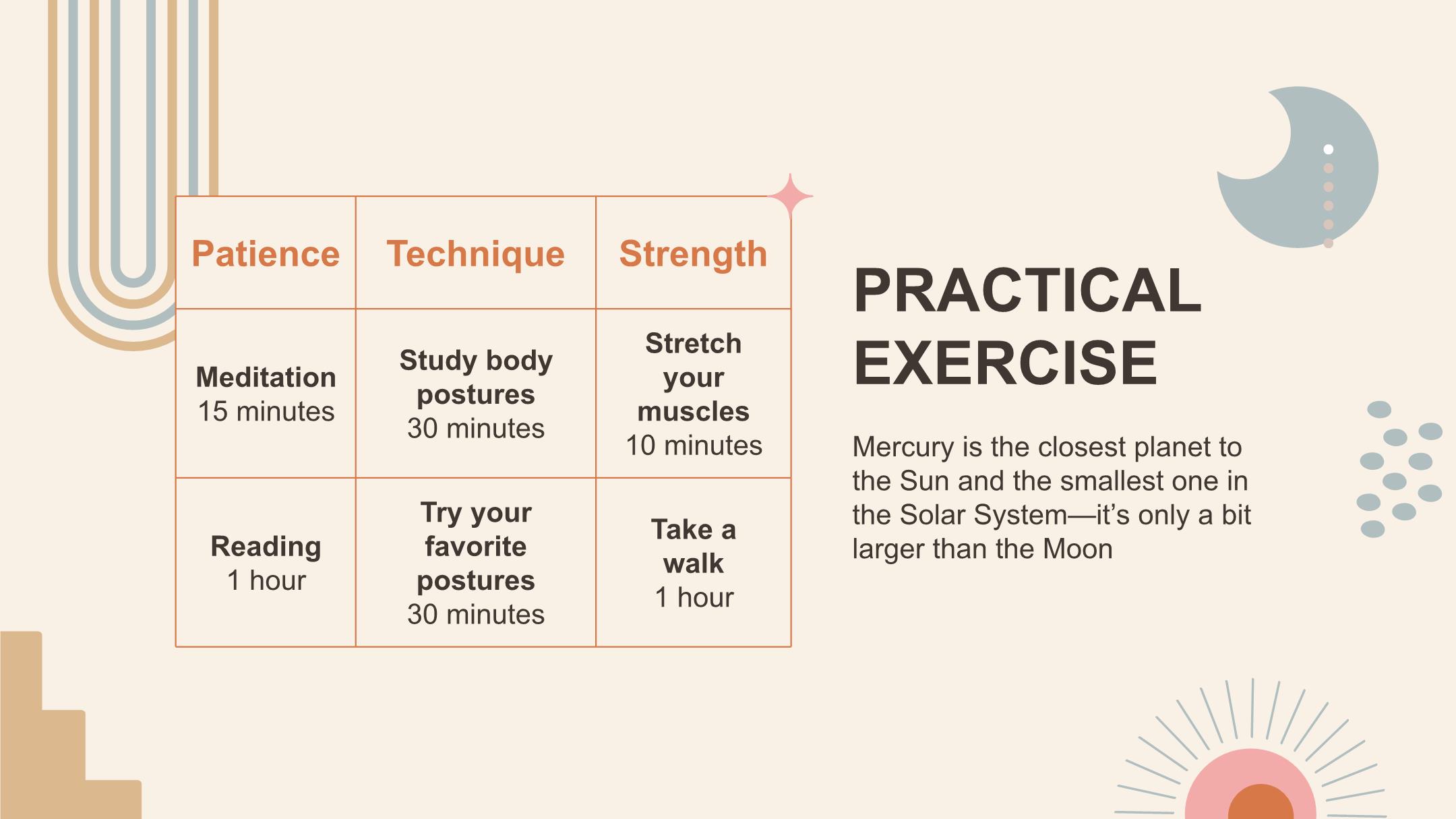 | Patience | Technique | Strength |
|---|---|---|
| Meditation 15 minutes | Study body postures 30 minutes | Stretch your muscles 10 minutes |
| Reading 1 hour | Try your favorite postures 30 minutes | Take a walk 1 hour |

PRACTICAL EXERCISE

Mercury is the closest planet to the Sun and the smallest one in the Solar System—it's only a bit larger than the Moon